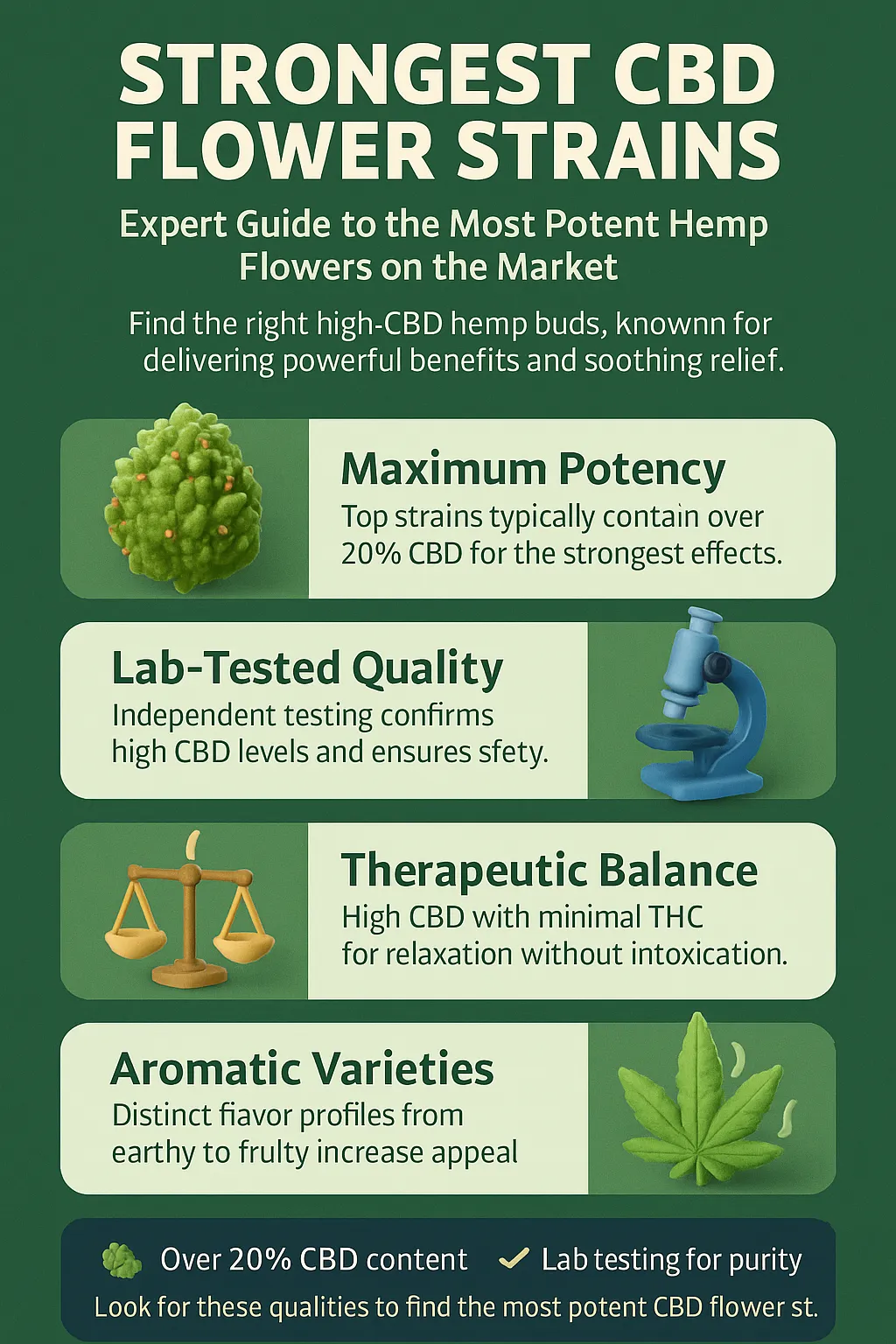 STRONGEST CBD FLOWER STRAINS

Expert Guide to the Most Potent Hemp Flowers on the Market

Find the right high-CBD hemp buds, knownn for delivering powerful benefits and soothing relief.

Maximum Potency
Top strains typically contain over 20% CBD for the strongest effects.

Lab-Tested Quality
Independent testing confirms high CBD levels and ensures sfety.

Therapeutic Balance
High CBD with minimal THC for relaxation without intoxication.

Aromatic Varieties
Distinct fiavor profiles from earthy to frulty increase appeal

Over 20% CBD content ✓ Lab testing for purity
Look for these qualities to find the most potent CBD flower st.